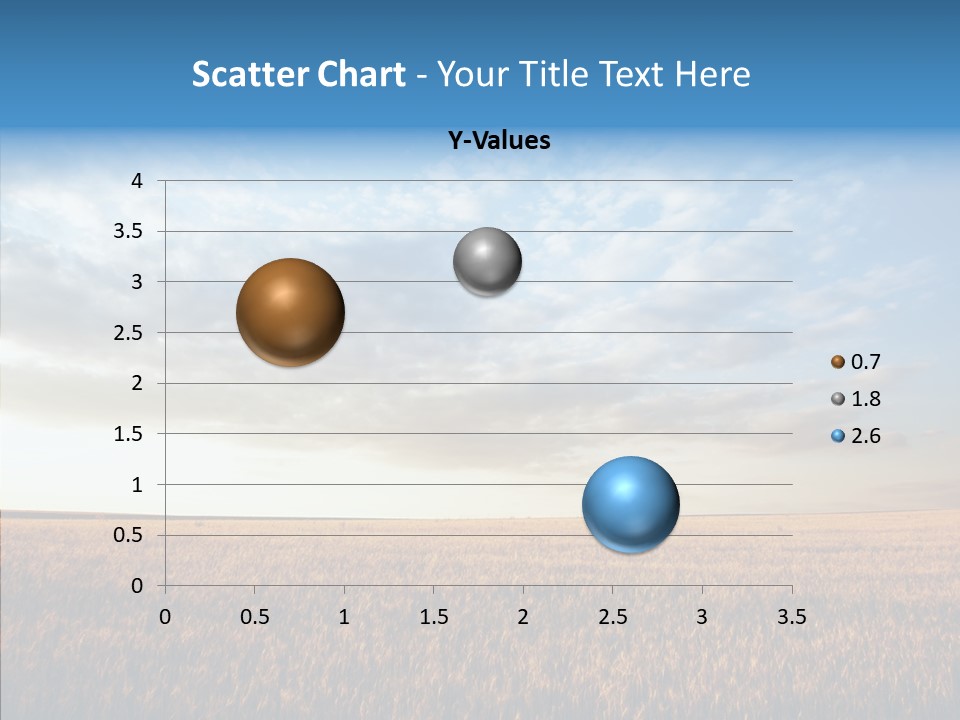 Scatter Chart - Your Title Text Here

Y-Values

4
3.5
3
2.5
2
1.5
1
0.5
0

0 0.5 1 1.5 2 2.5 3 3.5

0.7
1.8
2.6